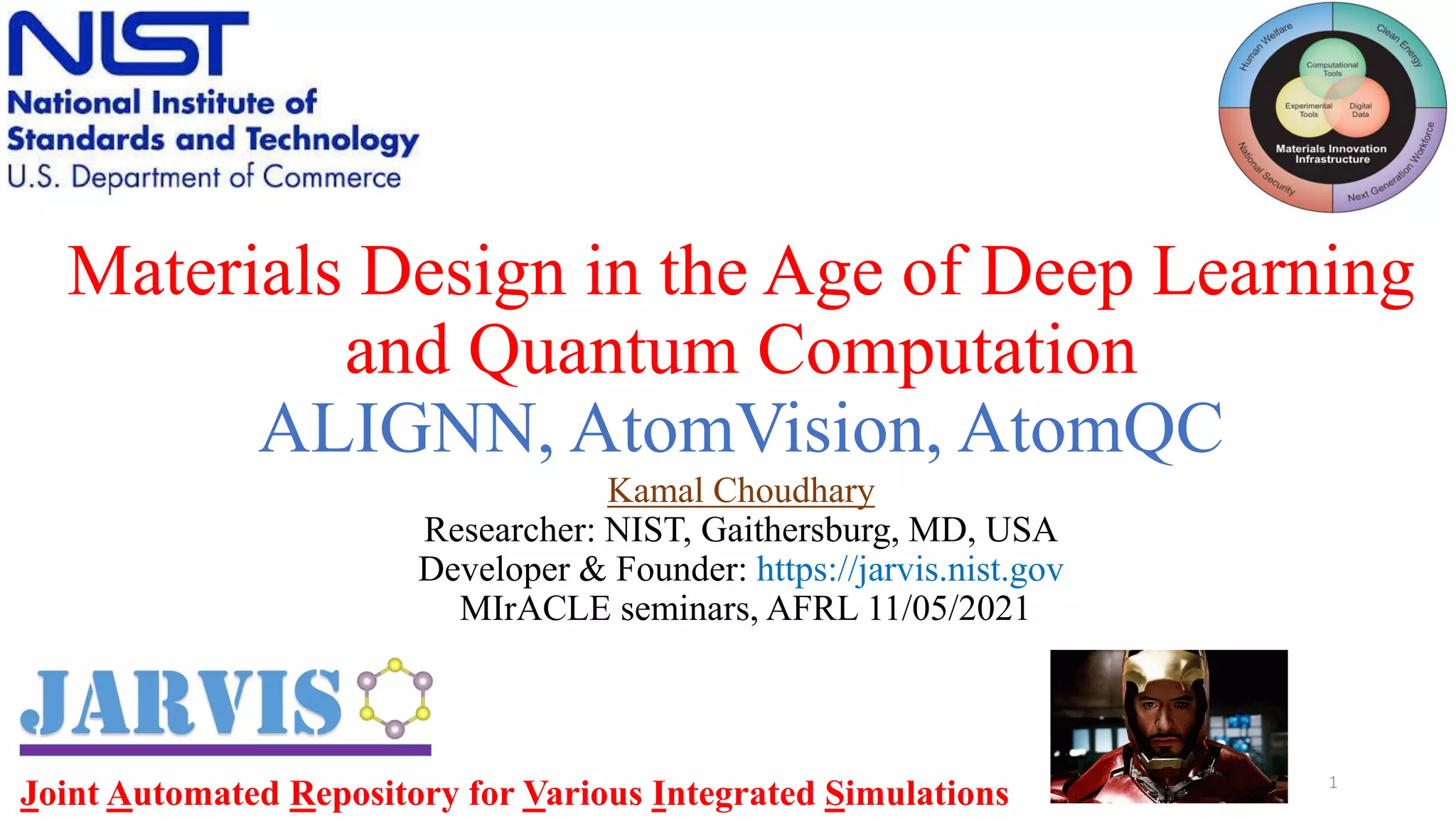 NIST
National Institute of Standards and Technology
U.S. Department of Commerce

Human Welfare
Clean Energy
Computational Tools
Experimental Tools
Digital Data
Materials Innovation Infrastructure
National Security
Next Generation Workforce

Materials Design in the Age of Deep Learning and Quantum Computation
ALIGNN, AtomVision, AtomQC

Kamal Choudhary
Researcher: NIST, Gaithersburg, MD, USA
Developer & Founder: https://jarvis.nist.gov
MIrACLE seminars, AFRL 11/05/2021

JARVIS

Joint Automated Repository for Various Integrated Simulations

1